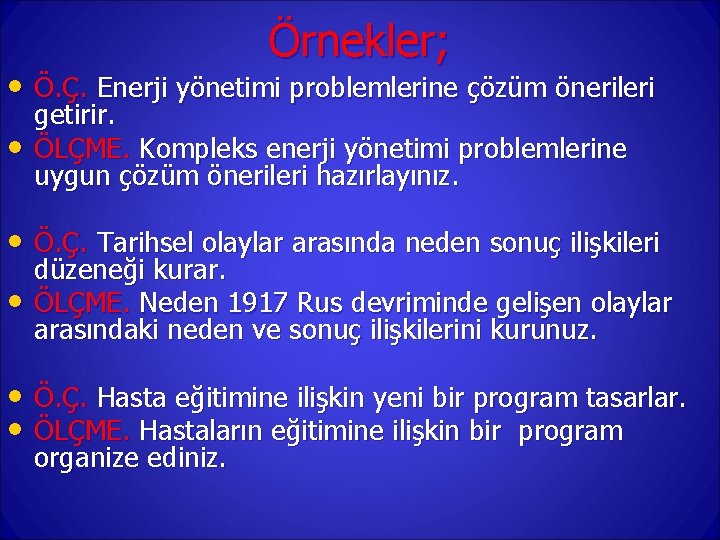 Örnekler;

• Ö.Ç. Enerji yönetimi problemlerine çözüm önerileri getirir.
• ÖLÇME. Kompleks enerji yönetimi problemlerine uygun çözüm önerileri hazırlayınız.

• Ö.Ç. Tarihsel olaylar arasında neden sonuç ilişkileri düzeneği kurar.
• ÖLÇME. Neden 1917 Rus devriminde gelişen olaylar arasındaki neden ve sonuç ilişkilerini kurunuz.

• Ö.Ç. Hasta eğitimine ilişkin yeni bir program tasarlar.
• ÖLÇME. Hastaların eğitimine ilişkin bir program organize ediniz.